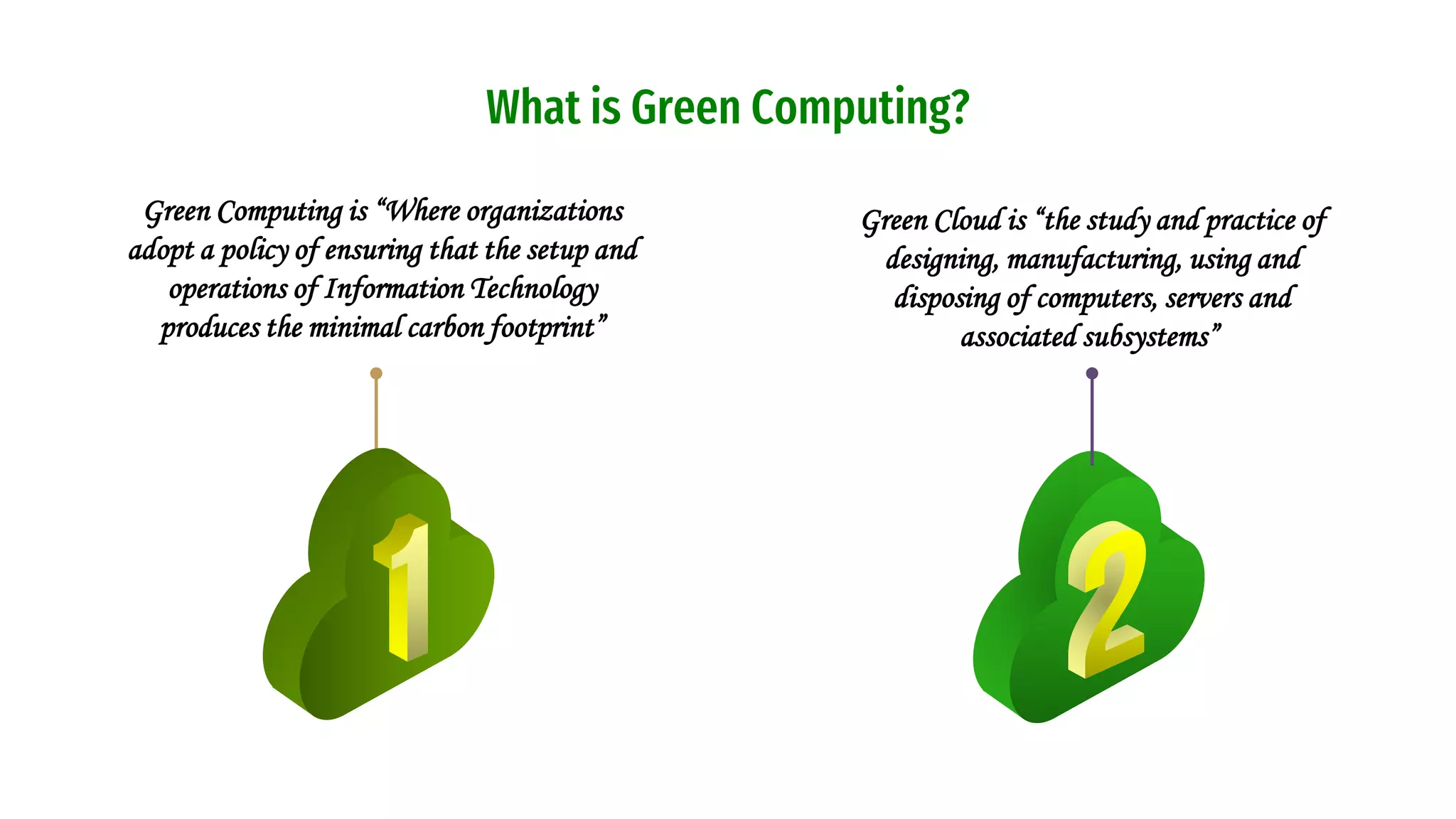 What is Green Computing?

Green Computing is “Where organizations adopt a policy of ensuring that the setup and operations of Information Technology produces the minimal carbon footprint”

1

Green Cloud is “the study and practice of designing, manufacturing, using and disposing of computers, servers and associated subsystems”

2